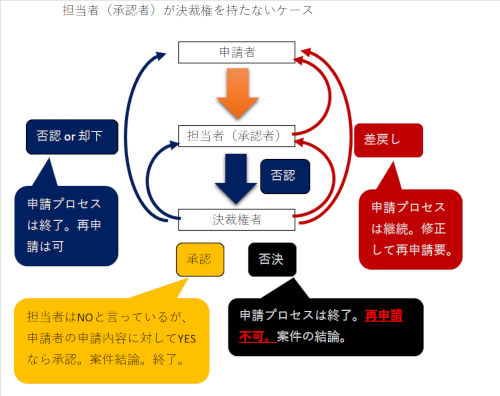 担当者（承認者）が決裁権を持たないケース

申請者

担当者（承認者）

決裁権者

否認 or 却下

申請プロセスは終了。再申請は可

否認

差戻し

申請プロセスは継続。修正して再申請要。

承認

否決

担当者はNOと言っているが、申請者の申請内容に対してYESなら承認。案件結論。終了。

申請プロセスは終了。再申請不可。案件の結論。